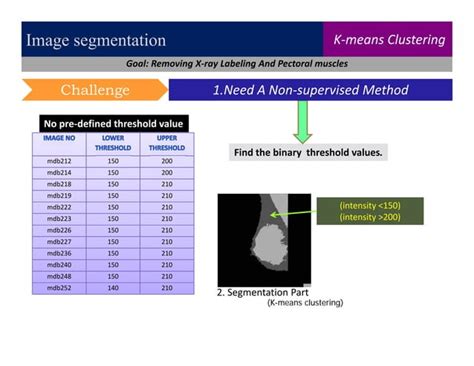 Image segmentation

K-means Clustering

Goal: Removing X-ray Labeling And Pectoral muscles

Challenge

1.Need A Non-supervised Method

No pre-defined threshold value

| IMAGE NO | LOWER THRESHOLD | UPPER THRESHOLD |
|---|---|---|
| mdb212 | 150 | 200 |
| mdb214 | 150 | 200 |
| mdb218 | 150 | 210 |
| mdb219 | 150 | 210 |
| mdb222 | 150 | 210 |
| mdb223 | 150 | 210 |
| mdb226 | 150 | 210 |
| mdb227 | 150 | 210 |
| mdb236 | 150 | 210 |
| mdb240 | 150 | 210 |
| mdb248 | 150 | 210 |
| mdb252 | 140 | 210 |

Find the binary threshold values.

(intensity <150)
(intensity >200)

2. Segmentation Part
(K-means clustering)